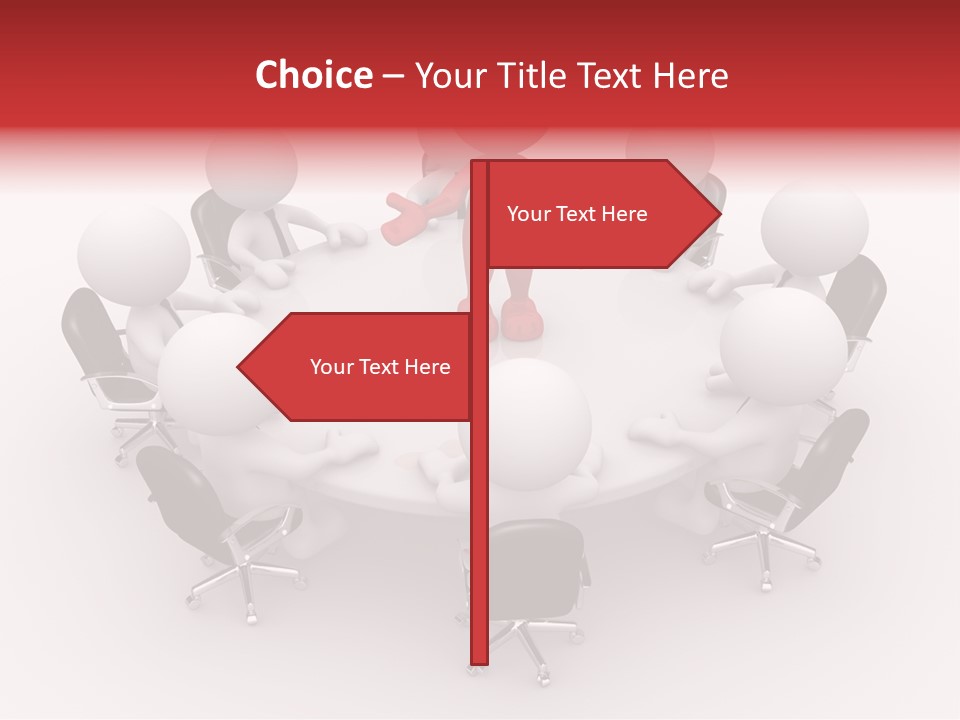 Choice – Your Title Text Here

Your Text Here

Your Text Here